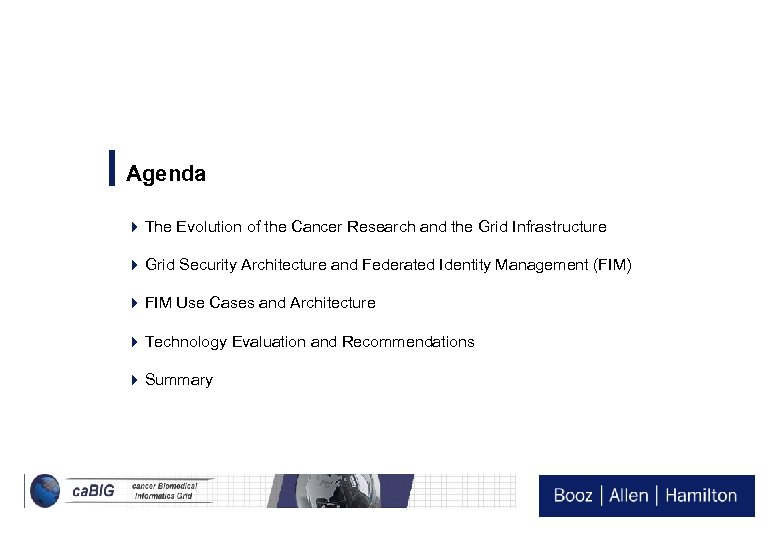 Agenda

The Evolution of the Cancer Research and the Grid Infrastructure

Grid Security Architecture and Federated Identity Management (FIM)

FIM Use Cases and Architecture

Technology Evaluation and Recommendations

Summary

caBIG cancer Biomedical Informatics Grid

Booz | Allen | Hamilton